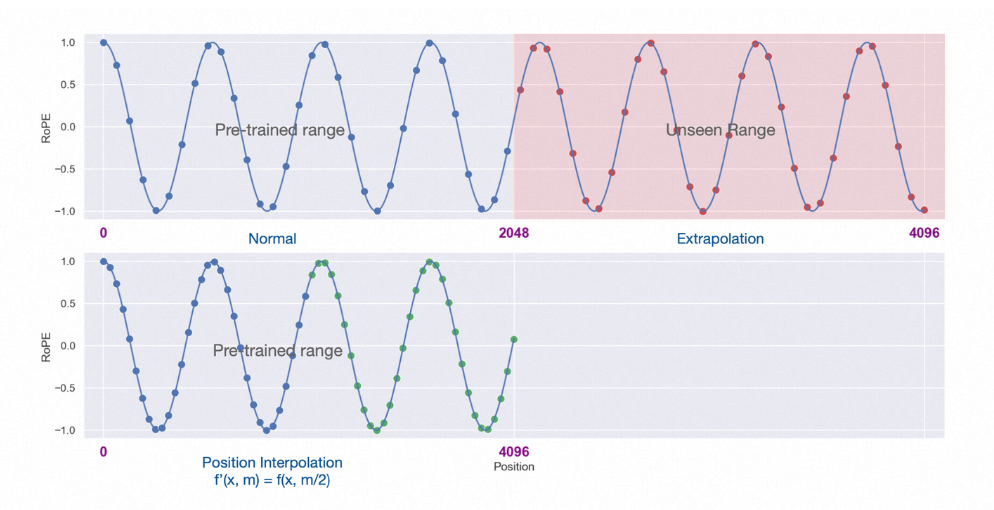 1.0
0.5
0.0
−0.5
−1.0
RoPE
Pre-trained range
Unseen Range
0
Normal
2048
Extrapolation
4096

1.0
0.5
0.0
−0.5
−1.0
RoPE
Pre-trained range
0
Position Interpolation
f'(x, m) = f(x, m/2)
4096
Position